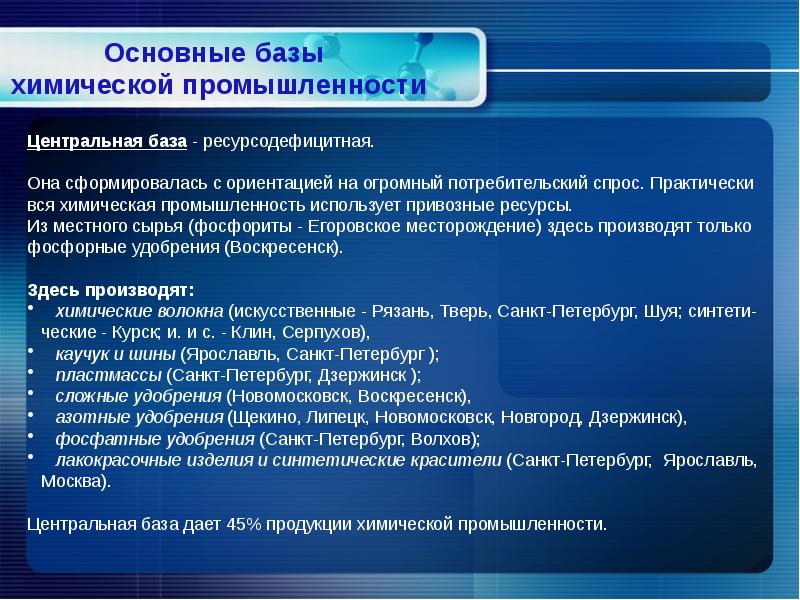 Основные базы химической промышленности

Центральная база - ресурсодефицитная.

Она сформировалась с ориентацией на огромный потребительский спрос. Практически вся химическая промышленность использует привозные ресурсы.
Из местного сырья (фосфориты - Егоровское месторождение) здесь производят только фосфорные удобрения (Воскресенск).

Здесь производят:
• химические волокна (искусственные - Рязань, Тверь, Санкт-Петербург, Шуя; синтетические - Курск; и. и с. - Клин, Серпухов),
• каучук и шины (Ярославль, Санкт-Петербург );
• пластмассы (Санкт-Петербург, Дзержинск );
• сложные удобрения (Новомосковск, Воскресенск),
• азотные удобрения (Щекино, Липецк, Новомосковск, Новгород, Дзержинск),
• фосфатные удобрения (Санкт-Петербург, Волхов);
• лакокрасочные изделия и синтетические красители (Санкт-Петербург, Ярославль, Москва).

Центральная база дает 45% продукции химической промышленности.